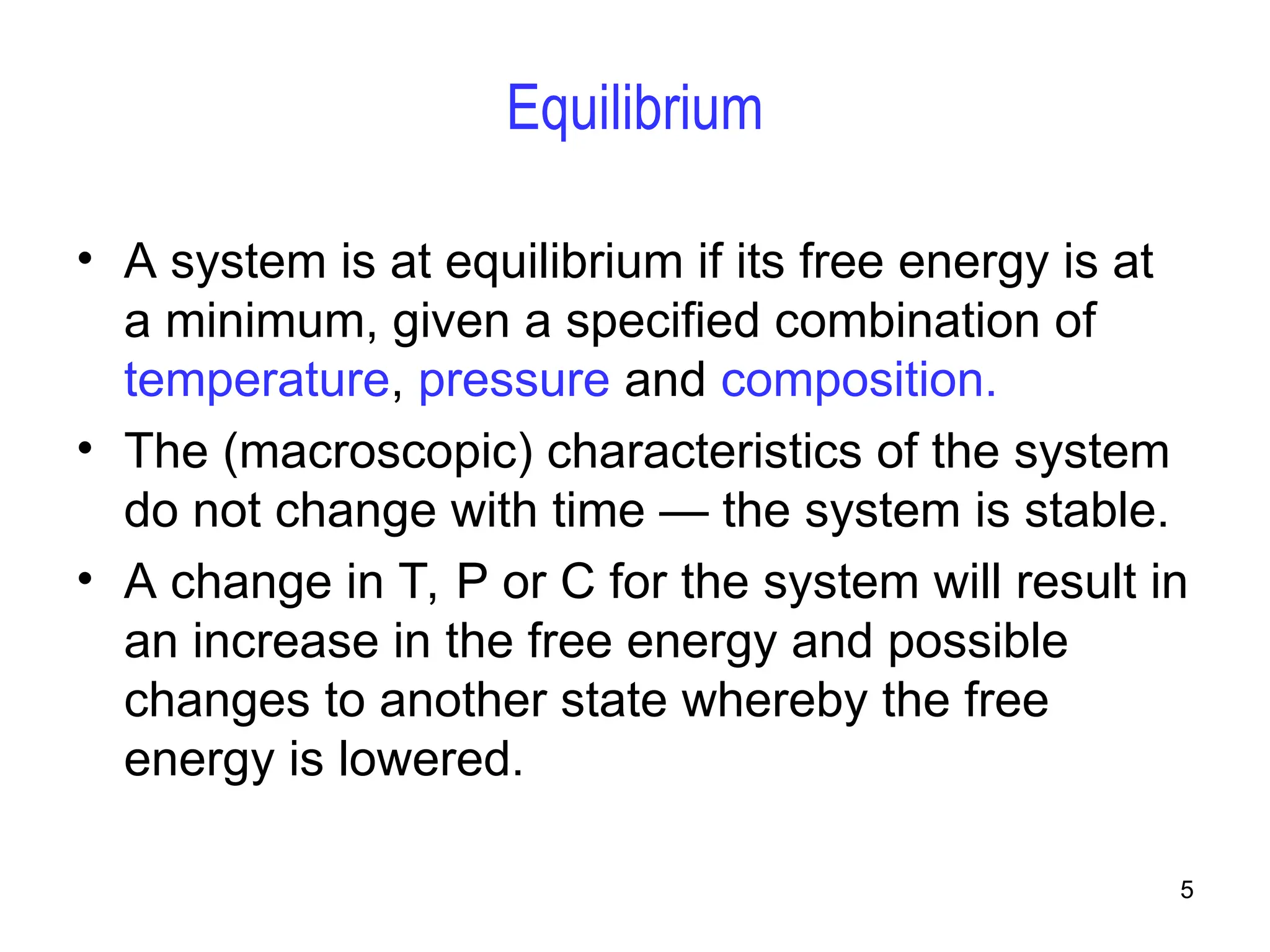 Equilibrium

• A system is at equilibrium if its free energy is at a minimum, given a specified combination of temperature, pressure and composition.

• The (macroscopic) characteristics of the system do not change with time — the system is stable.

• A change in T, P or C for the system will result in an increase in the free energy and possible changes to another state whereby the free energy is lowered.

5